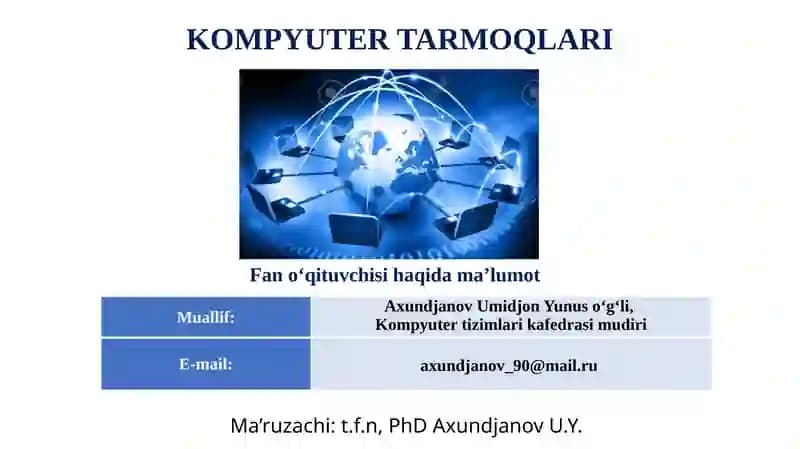 KOMPYUTER TARMOQLARI

Fan o‘qituvchisi haqida ma’lumot

| Muallif: | Axundjanov Umidjon Yunus o‘g‘li, Kompyuter tizimlari kafedrasi mudiri |
|---|---|
| E-mail: | axundjanov_90@mail.ru |

Ma’ruzachi: t.f.n, PhD Axundjanov U.Y.